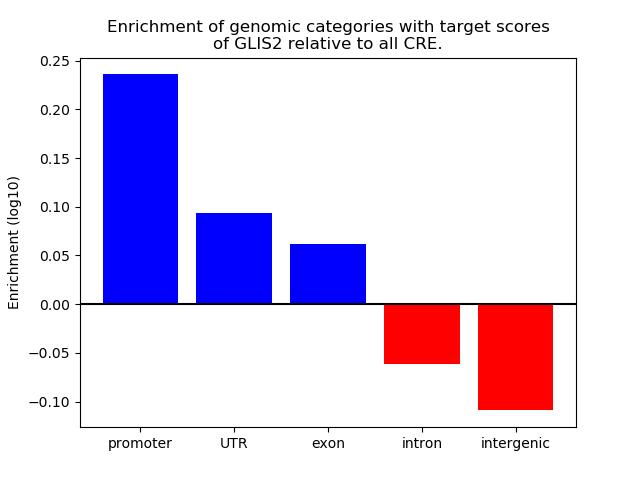 Enrichment of genomic categories with target scores of GLIS2 relative to all CRE.

Enrichment (log10)

0.25
0.20
0.15
0.10
0.05
0.00
−0.05
−0.10

promoter
UTR
exon
intron
intergenic